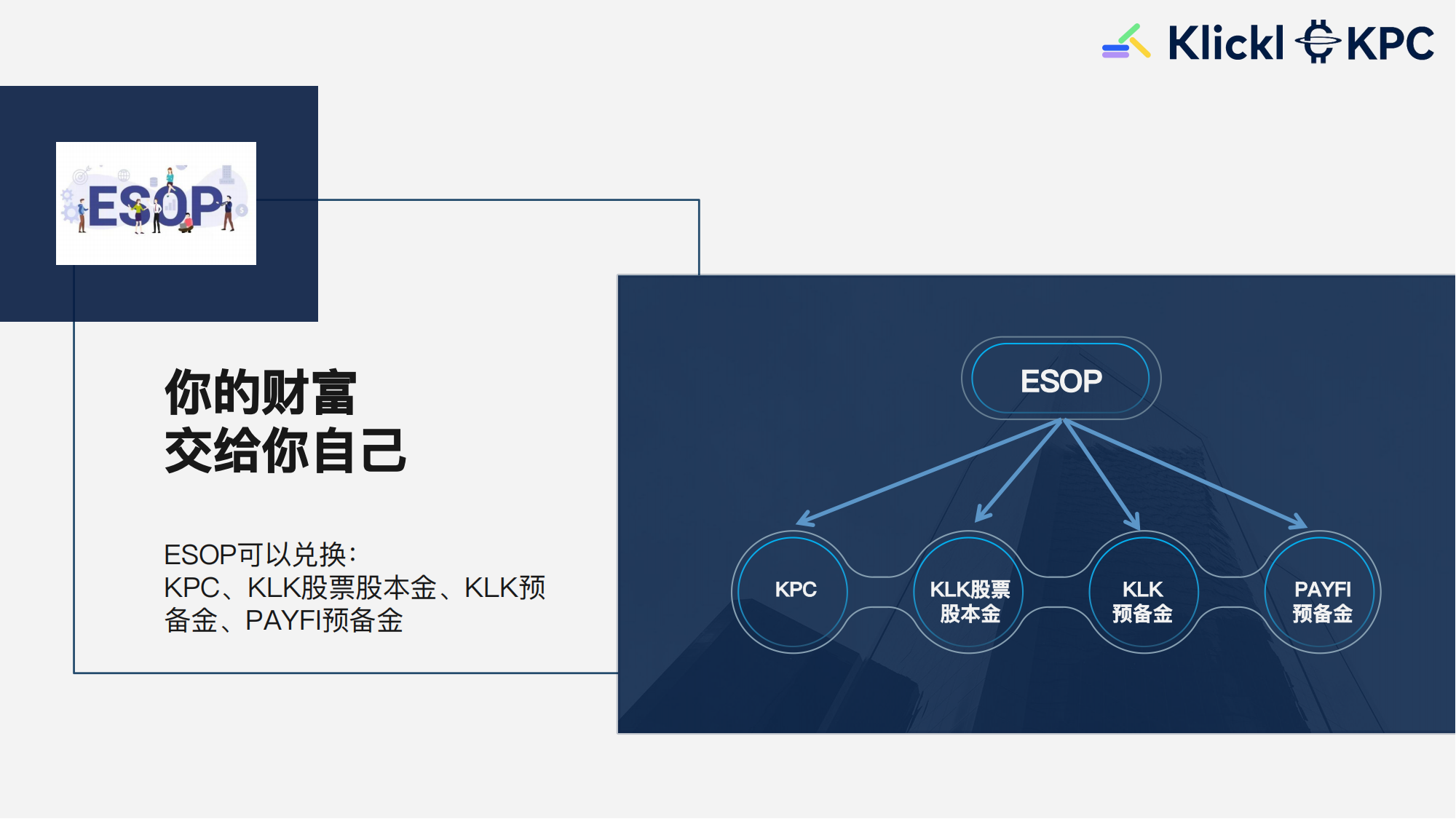 Klickl KPC

ESOP

你的财富
交给你自己

ESOP可以兑换:
KPC、KLK股票股本金、KLK预备金、PAYFI预备金

ESOP

KPC

KLK股票
股本金

KLK
预备金

PAYFI
预备金